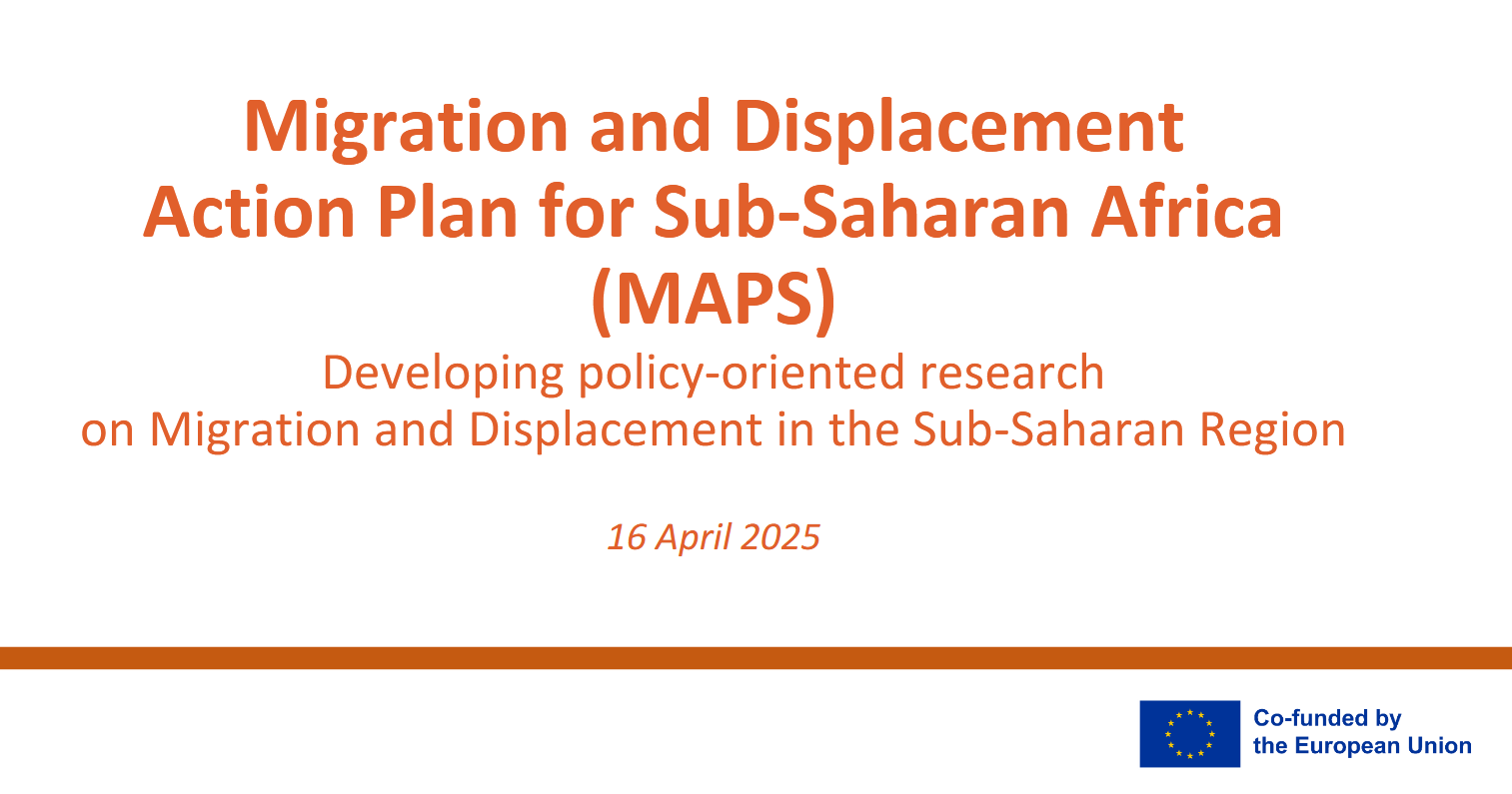 Migration and Displacement Action Plan for Sub-Saharan Africa (MAPS)

Developing policy-oriented research on Migration and Displacement in the Sub-Saharan Region

16 April 2025

Co-funded by the European Union